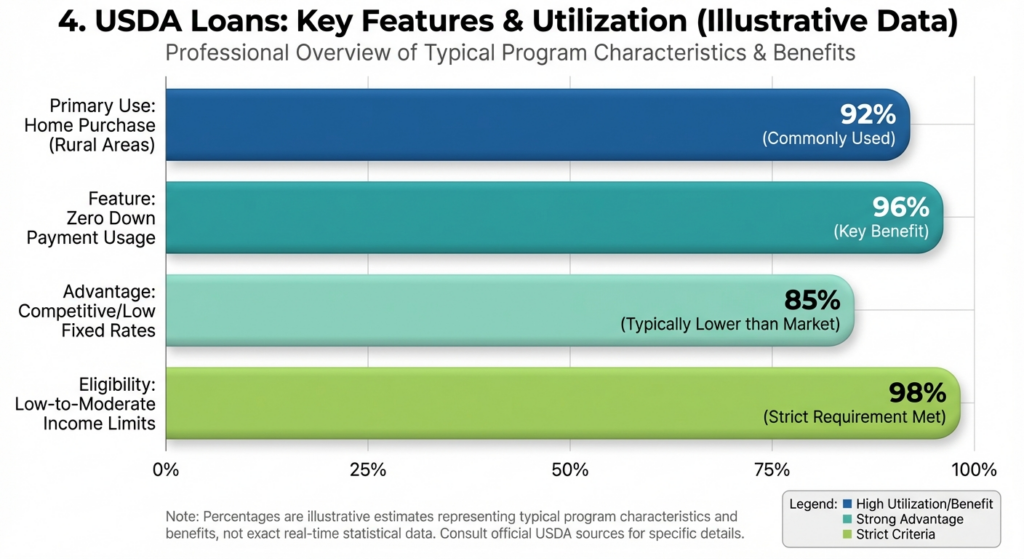 4. USDA Loans: Key Features & Utilization (Illustrative Data)
Professional Overview of Typical Program Characteristics & Benefits

Primary Use: Home Purchase (Rural Areas)
92% (Commonly Used)

Feature: Zero Down Payment Usage
96% (Key Benefit)

Advantage: Competitive/Low Fixed Rates
85% (Typically Lower than Market)

Eligibility: Low-to-Moderate Income Limits
98% (Strict Requirement Met)

0% 25% 50% 75% 100%

Note: Percentages are illustrative estimates representing typical program characteristics and benefits, not exact real-time statistical data. Consult official USDA sources for specific details.

Legend: High Utilization/Benefit
Strong Advantage
Strict Criteria